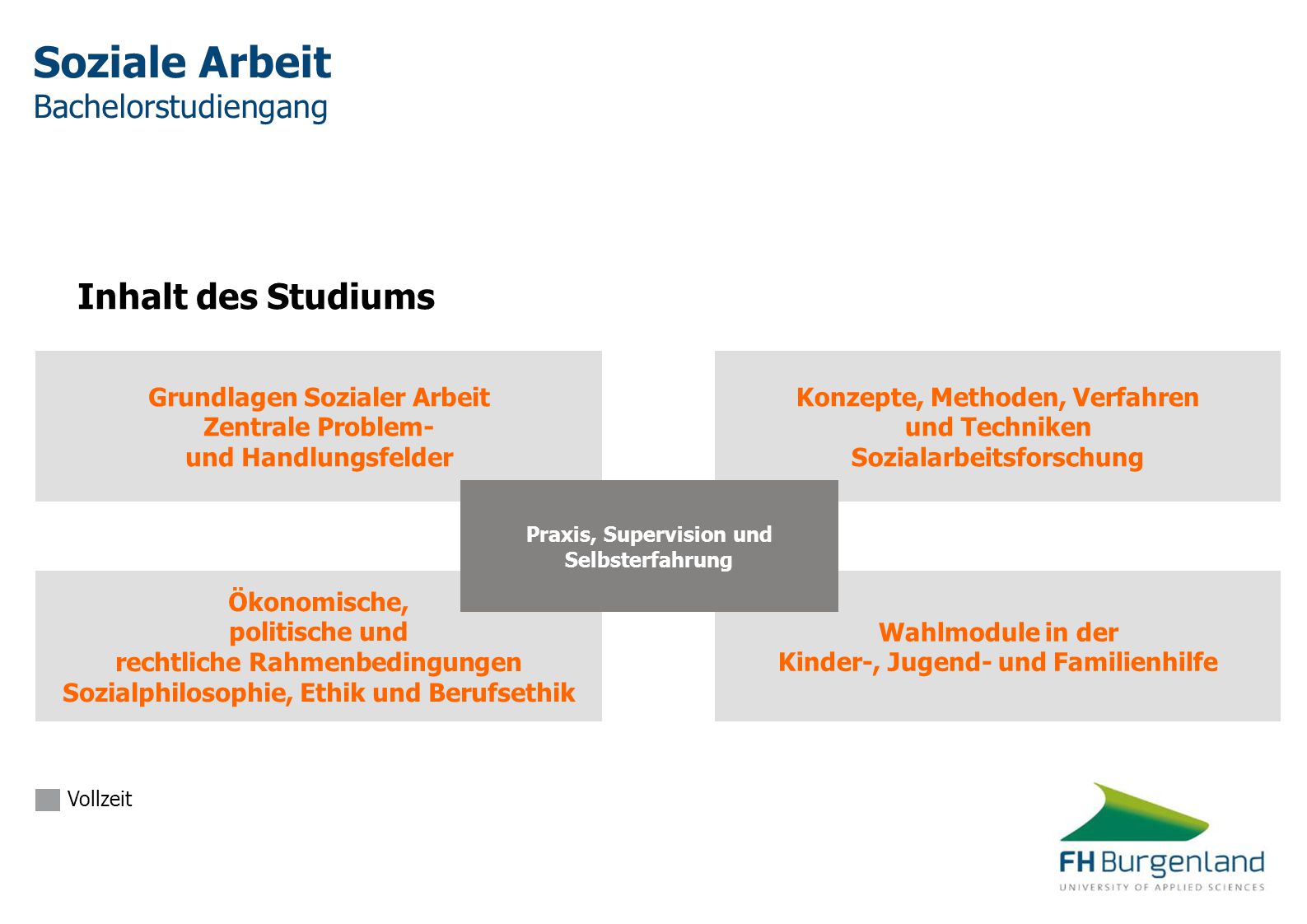 Soziale Arbeit
Bachelorstudiengang

Inhalt des Studiums

Grundlagen Sozialer Arbeit
Zentrale Problem- und Handlungsfelder

Konzepte, Methoden, Verfahren und Techniken
Sozialarbeitsforschung

Praxis, Supervision und Selbsterfahrung

Ökonomische, politische und rechtliche Rahmenbedingungen
Sozialphilosophie, Ethik und Berufsethik

Wahlmodule in der Kinder-, Jugend- und Familienhilfe

Vollzeit

FH Burgenland
UNIVERSITY OF APPLIED SCIENCES